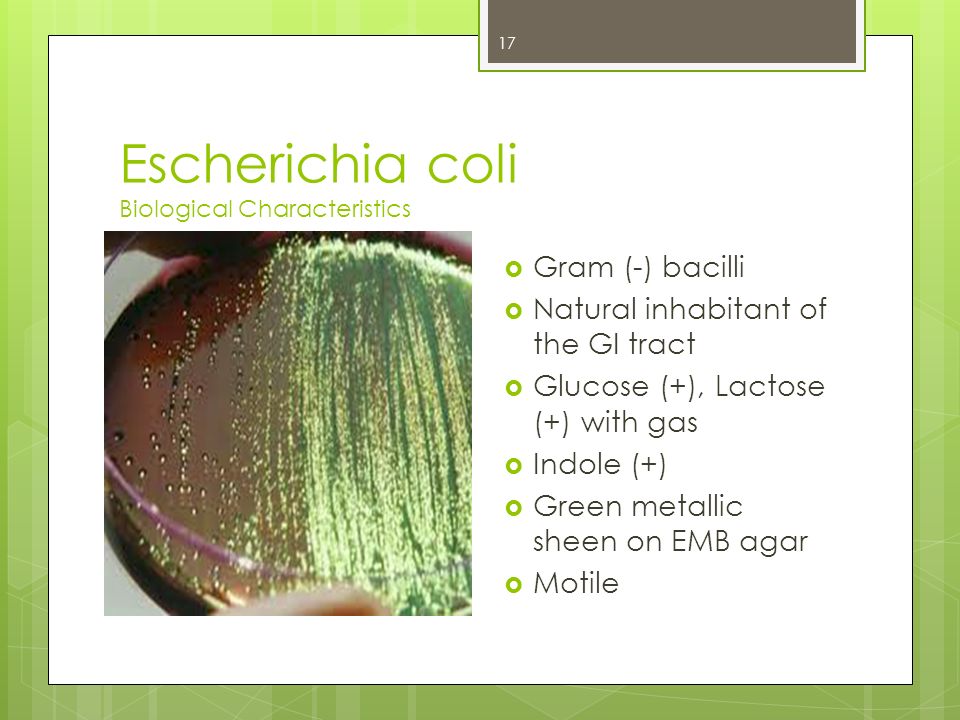 17

Escherichia coli
Biological Characteristics

- Gram (-) bacilli
- Natural inhabitant of the GI tract
- Glucose (+), Lactose (+) with gas
- Indole (+)
- Green metallic sheen on EMB agar
- Motile